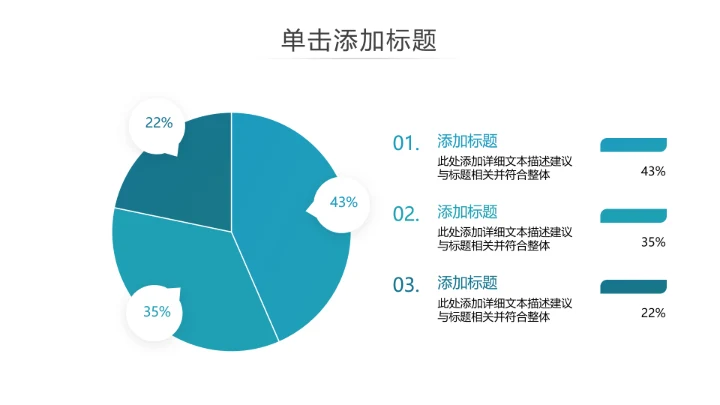 单击添加标题

22%

43%

35%

01. 添加标题

此处添加详细文本描述建议与标题相关并符合整体

43%

02. 添加标题

此处添加详细文本描述建议与标题相关并符合整体

35%

03. 添加标题

此处添加详细文本描述建议与标题相关并符合整体

22%